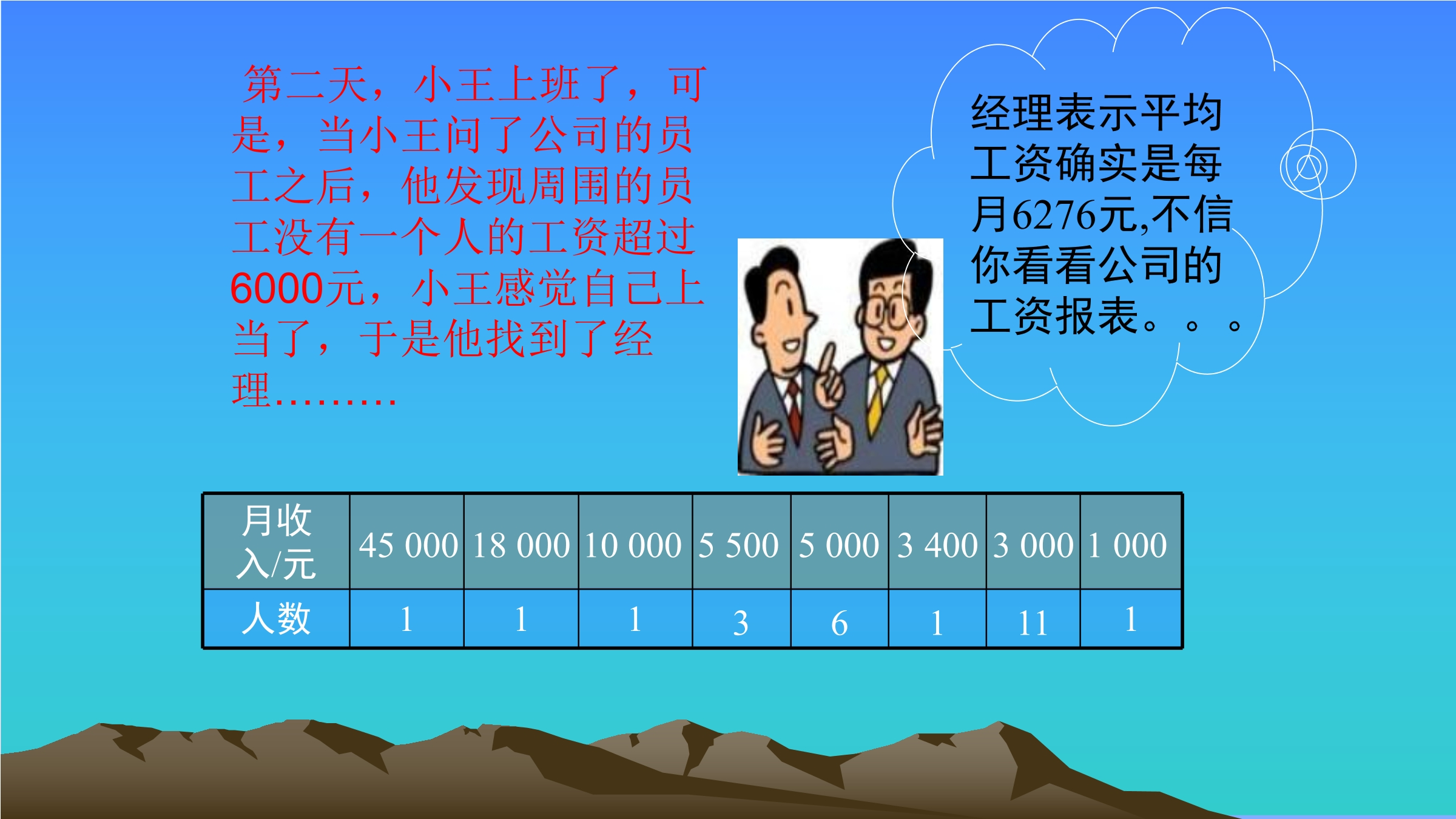 第二天，小王上班了，可是，当小王问了公司的员工之后，他发现周围的员工没有一个人的工资超过6000元，小王感觉自己上当了，于是他找到了经理………

经理表示平均工资确实是每月6276元,不信你看看公司的工资报表。。。

| 月收入/元 | 45 000 | 18 000 | 10 000 | 5 500 | 5 000 | 3 400 | 3 000 | 1 000 |
|---|---|---|---|---|---|---|---|---|
| 人数 | 1 | 1 | 1 | 3 | 6 | 1 | 11 | 1 |